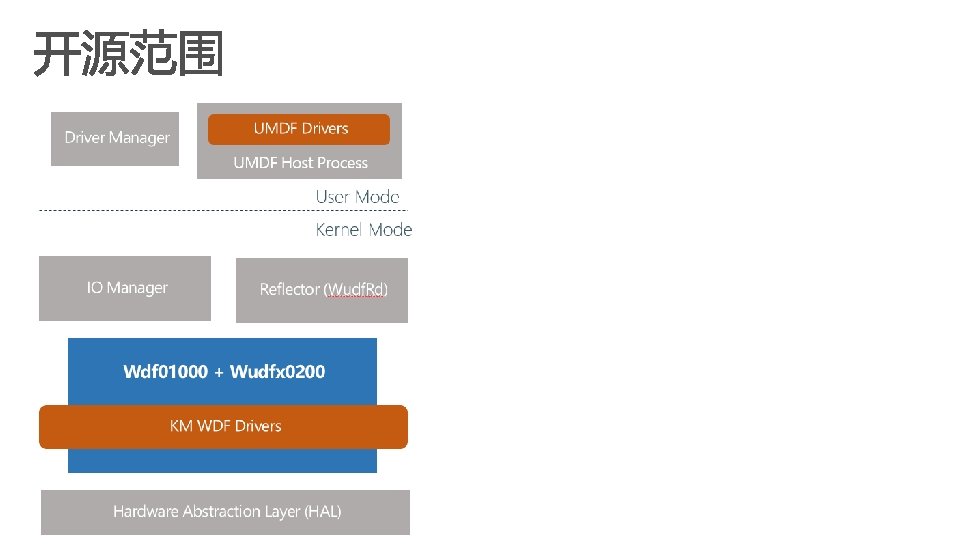 开源范围

Driver Manager

UMDF Drivers

UMDF Host Process

User Mode

Kernel Mode

IO Manager

Reflector (WudfRd)

Wdf01000 + Wudfx0200

KM WDF Drivers

Hardware Abstraction Layer (HAL)